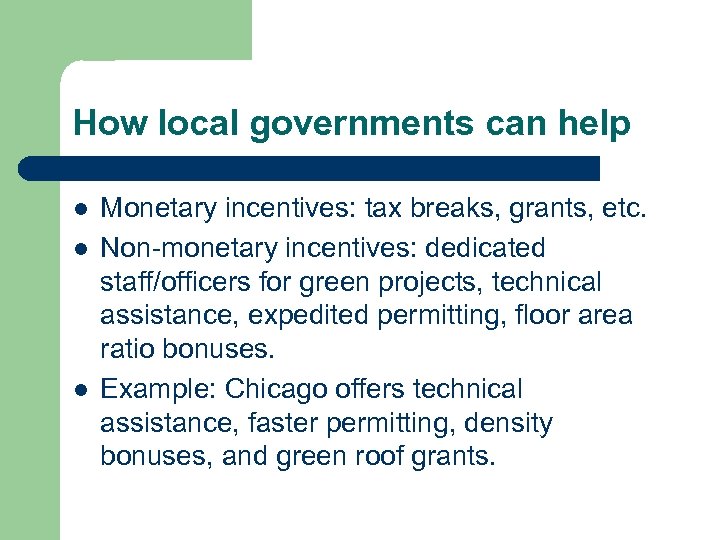 How local governments can help

- Monetary incentives: tax breaks, grants, etc.
- Non-monetary incentives: dedicated staff/officers for green projects, technical assistance, expedited permitting, floor area ratio bonuses.
- Example: Chicago offers technical assistance, faster permitting, density bonuses, and green roof grants.